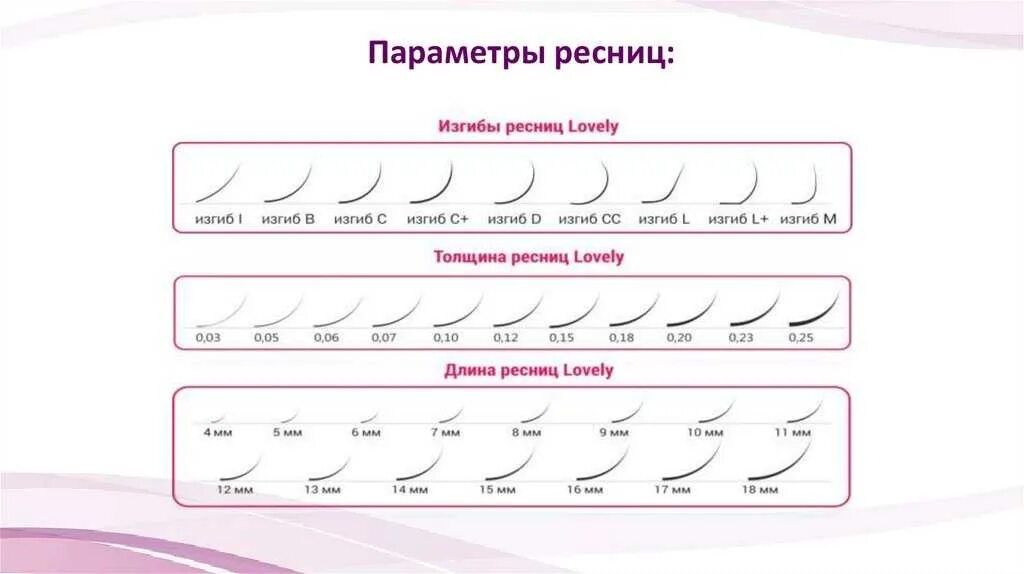 Параметры ресниц:

Изгибы ресниц Lovely

изгиб I изгиб B изгиб C изгиб C+ изгиб D изгиб CC изгиб L изгиб L+ изгиб M

Толщина ресниц Lovely

0,03 0,05 0,06 0,07 0,10 0,12 0,15 0,18 0,20 0,23 0,25

Длина ресниц Lovely

4 мм 5 мм 6 мм 7 мм 8 мм 9 мм 10 мм 11 мм

12 мм 13 мм 14 мм 15 мм 16 мм 17 мм 18 мм